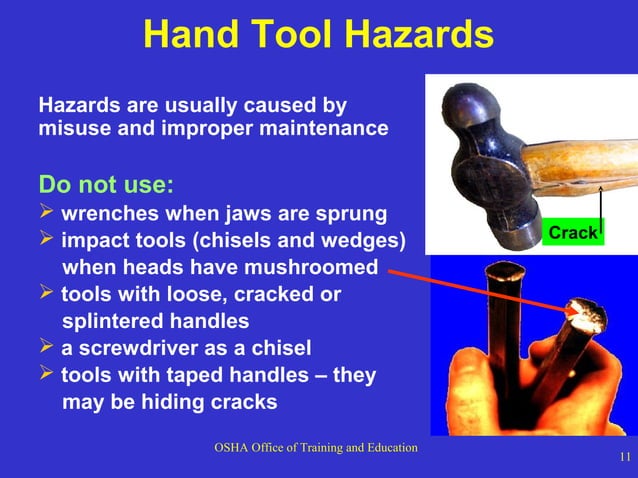 Hand Tool Hazards

Hazards are usually caused by misuse and improper maintenance

Do not use:
➢ wrenches when jaws are sprung
➢ impact tools (chisels and wedges) when heads have mushroomed
➢ tools with loose, cracked or splintered handles
➢ a screwdriver as a chisel
➢ tools with taped handles – they may be hiding cracks

Crack

OSHA Office of Training and Education

11